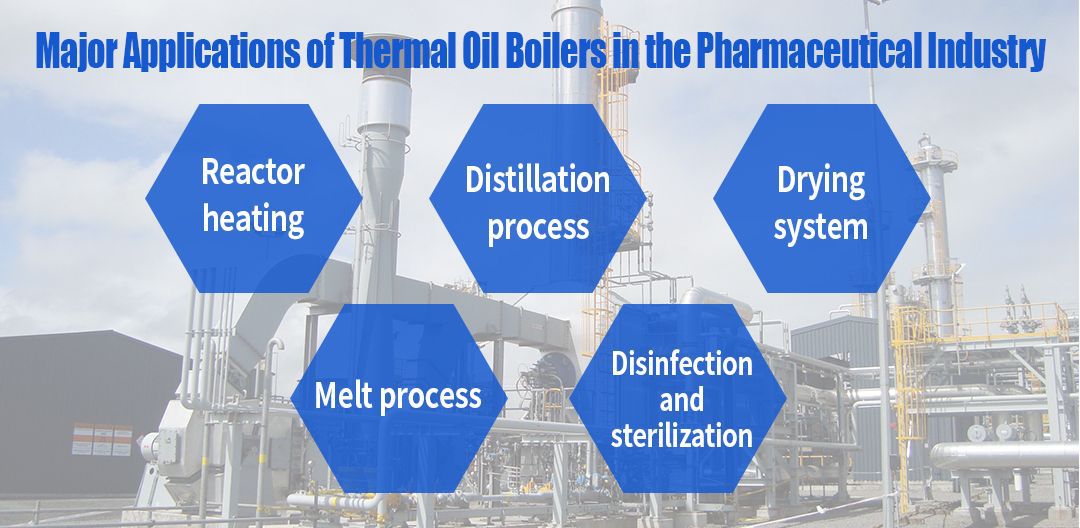 Major Applications of Thermal Oil Boilers in the Pharmaceutical Industry

Reactor heating

Distillation process

Drying system

Melt process

Disinfection and sterilization